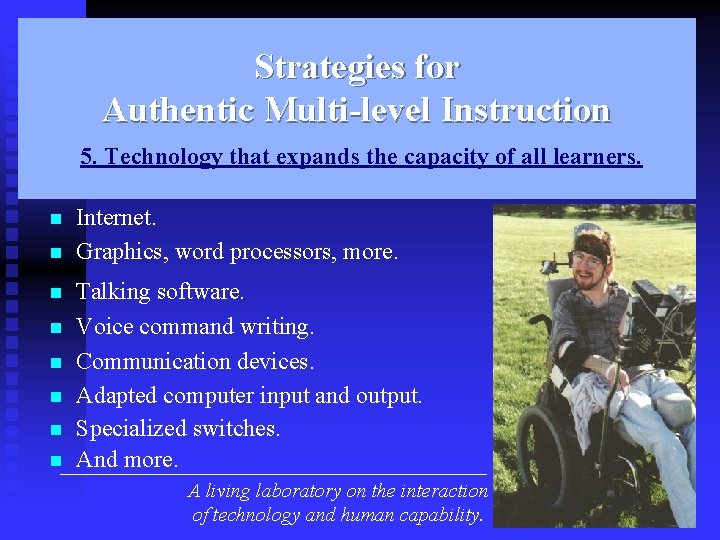 Strategies for
Authentic Multi-level Instruction

5. Technology that expands the capacity of all learners.

- Internet.
- Graphics, word processors, more.
- Talking software.
- Voice command writing.
- Communication devices.
- Adapted computer input and output.
- Specialized switches.
- And more.

A living laboratory on the interaction of technology and human capability.